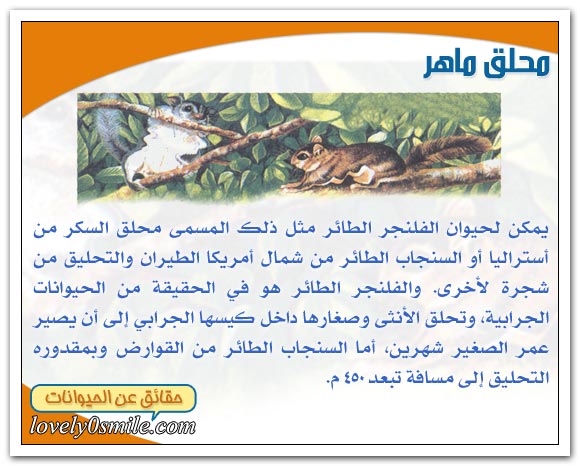 محلق ماهر

يمكن لحيوان الفلنجر الطائر مثل ذلك المسمى محلق السكر من أستراليا أو السنجاب الطائر من شمال أمريكا الطيران والتحليق من شجرة لأخرى. والفلنجر الطائر هو في الحقيقة من الحيوانات الجرابية، وتحلق الأنثى وصغارها داخل كيسها الجرابي إلى أن يصير عمر الصغير شهرين، أما السنجاب الطائر من القوارض وبمقدوره التحليق إلى مسافة تبعد ٤٥٠ م.

حقائق عن الحيوانات

lovely0smile.com